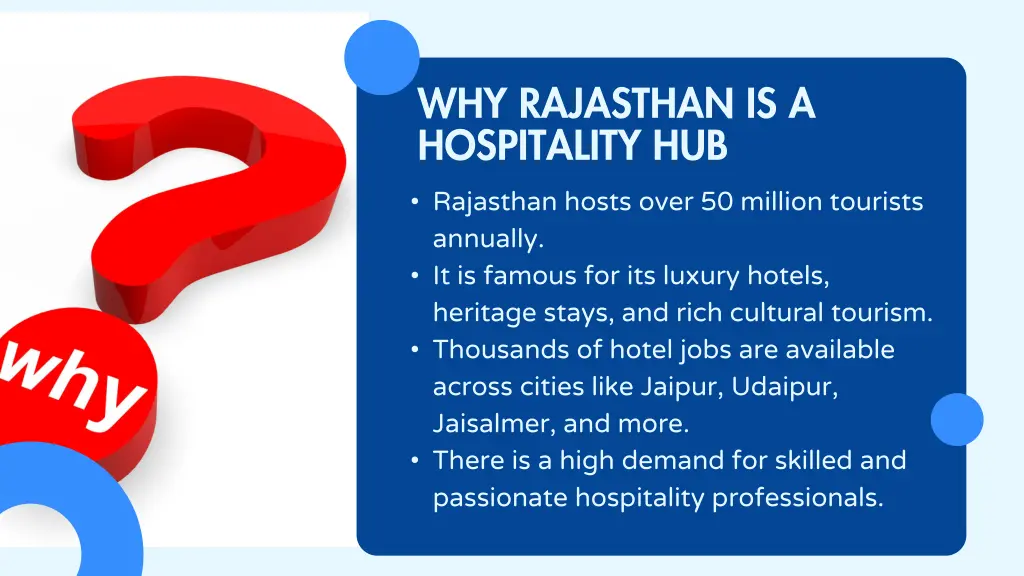 why

WHY RAJASTHAN IS A HOSPITALITY HUB

• Rajasthan hosts over 50 million tourists annually.
• It is famous for its luxury hotels, heritage stays, and rich cultural tourism.
• Thousands of hotel jobs are available across cities like Jaipur, Udaipur, Jaisalmer, and more.
• There is a high demand for skilled and passionate hospitality professionals.